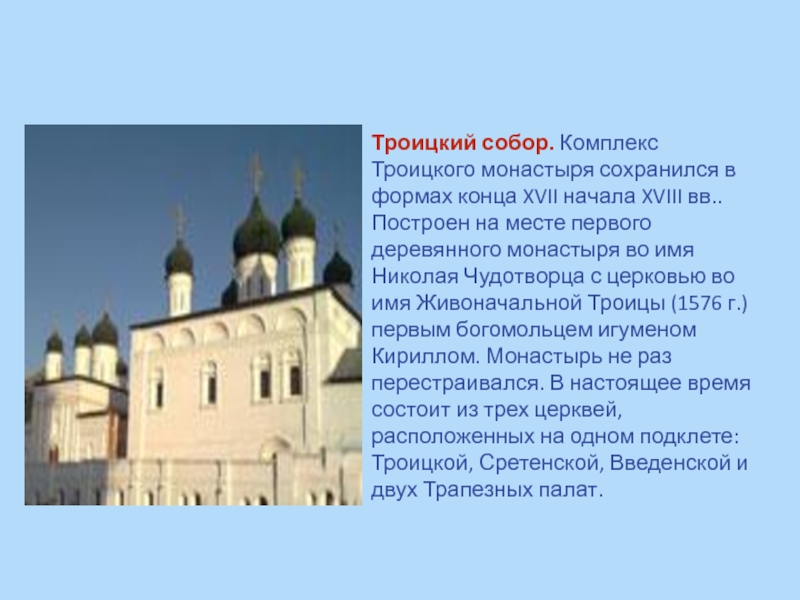 Троицкий собор. Комплекс Троицкого монастыря сохранился в формах конца XVII начала XVIII вв.. Построен на месте первого деревянного монастыря во имя Николая Чудотворца с церковью во имя Живоначальной Троицы (1576 г.) первым богомольцем игуменом Кириллом. Монастырь не раз перестраивался. В настоящее время состоит из трех церквей, расположенных на одном подклете: Троицкой, Сретенской, Введенской и двух Трапезных палат.